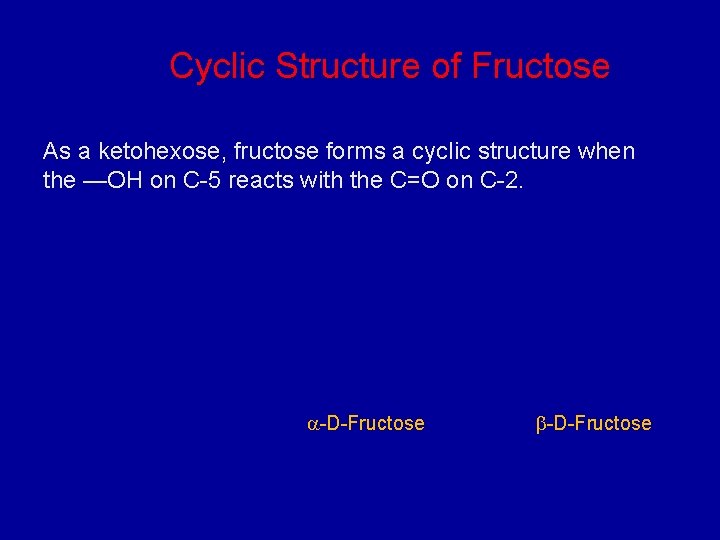 Cyclic Structure of Fructose

As a ketohexose, fructose forms a cyclic structure when the —OH on C-5 reacts with the C=O on C-2.

α-D-Fructose

β-D-Fructose